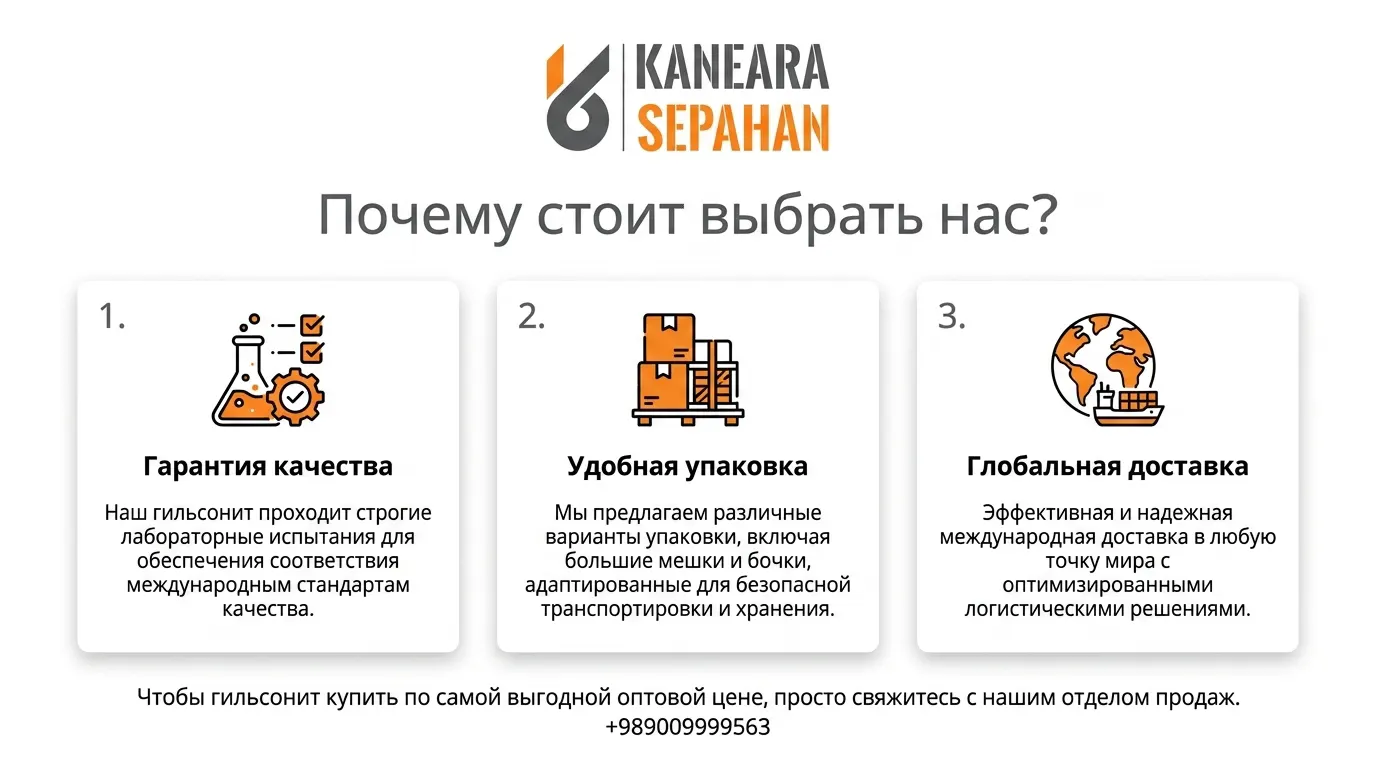 KANEARA
SEPAHAN

Почему стоит выбрать нас?

1.

Гарантия качества

Наш гильсонит проходит строгие лабораторные испытания для обеспечения соответствия международным стандартам качества.

2.

Удобная упаковка

Мы предлагаем различные варианты упаковки, включая большие мешки и бочки, адаптированные для безопасной транспортировки и хранения.

3.

Глобальная доставка

Эффективная и надежная международная доставка в любую точку мира с оптимизированными логистическими решениями.

Чтобы гильсонит купить по самой выгодной оптовой цене, просто свяжитесь с нашим отделом продаж.
+989009999563